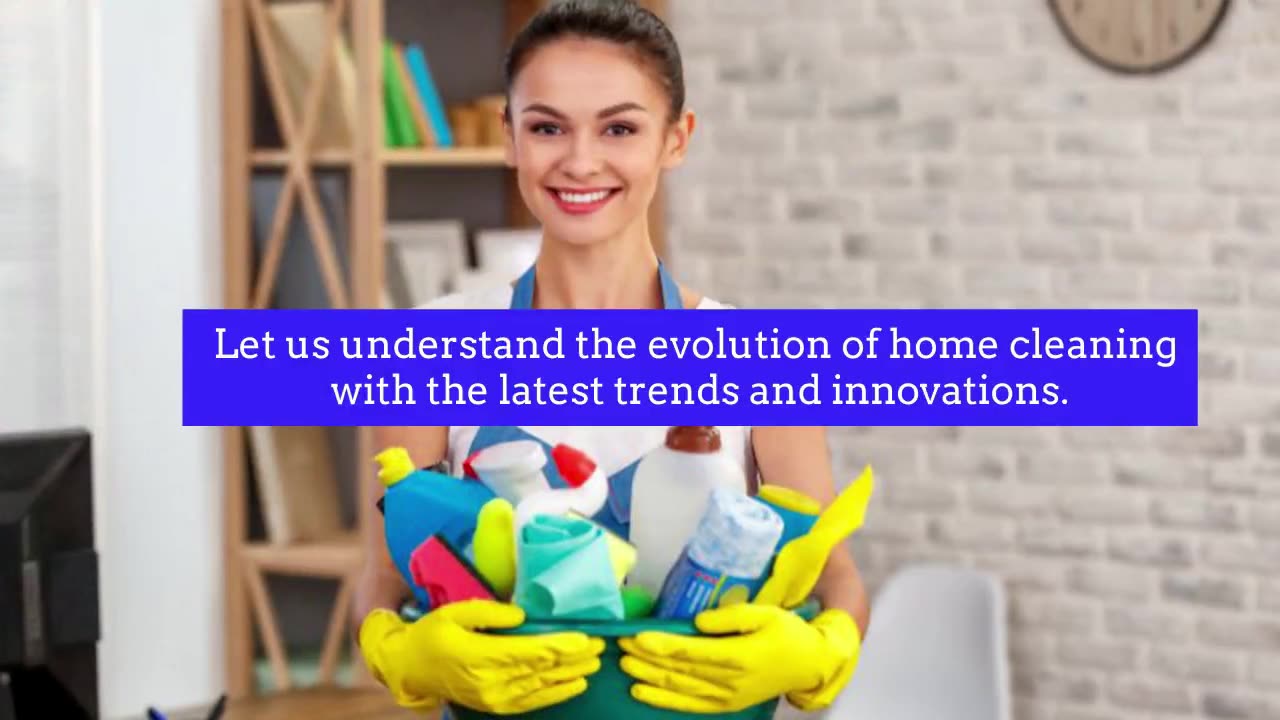 Let us understand the evolution of home cleaning with the latest trends and innovations.